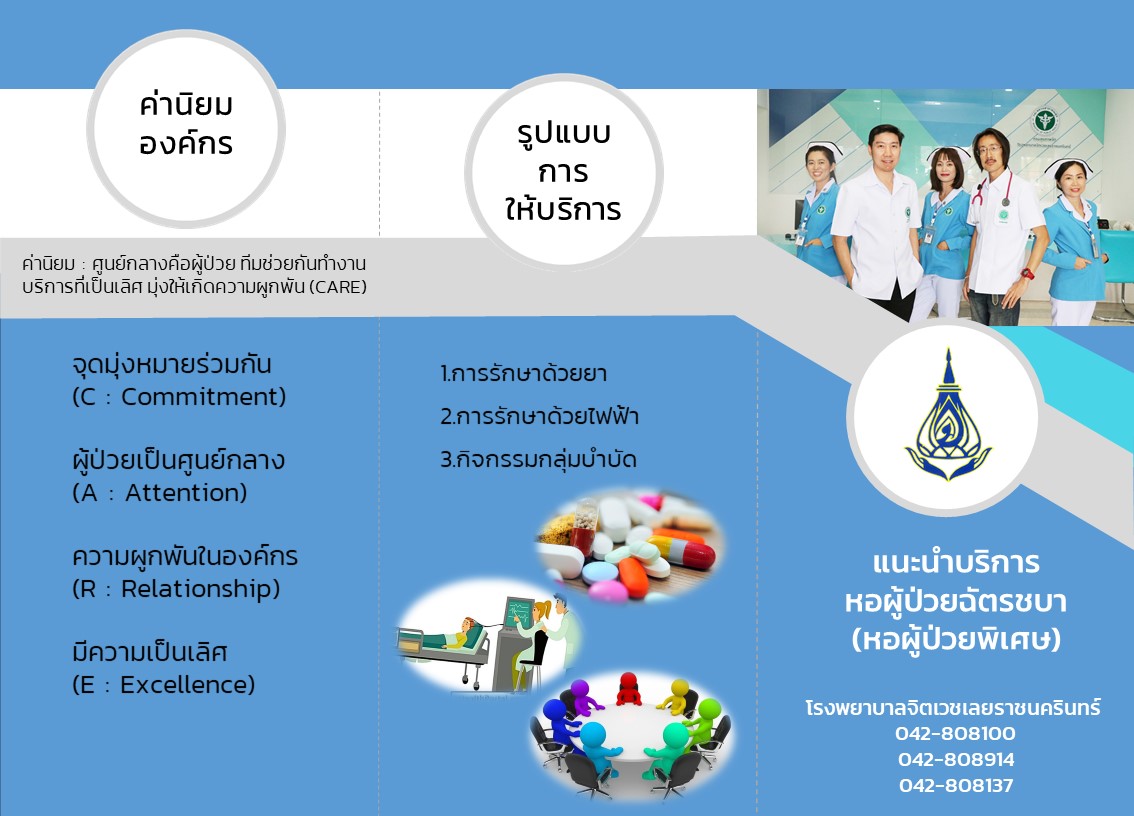 ค่านิยม
องค์กร

ค่านิยม : ศูนย์กลางคือผู้ป่วย ทีมช่วยกันทำงาน บริการที่เป็นเลิศ มุ่งให้เกิดความผูกพัน (CARE)

จุดมุ่งหมายร่วมกัน
(C : Commitment)

ผู้ป่วยเป็นศูนย์กลาง
(A : Attention)

ความผูกพันในองค์กร
(R : Relationship)

มีความเป็นเลิศ
(E : Excellence)

รูปแบบ
การ
ให้บริการ

1.การรักษาด้วยยา

2.การรักษาด้วยไฟฟ้า

3.กิจกรรมกลุ่มบำบัด

แนะนำบริการ
หอผู้ป่วยฉัตรชบา
(หอผู้ป่วยพิเศษ)

โรงพยาบาลจิตเวชเลยราชนครินทร์
042-808100
042-808914
042-808137